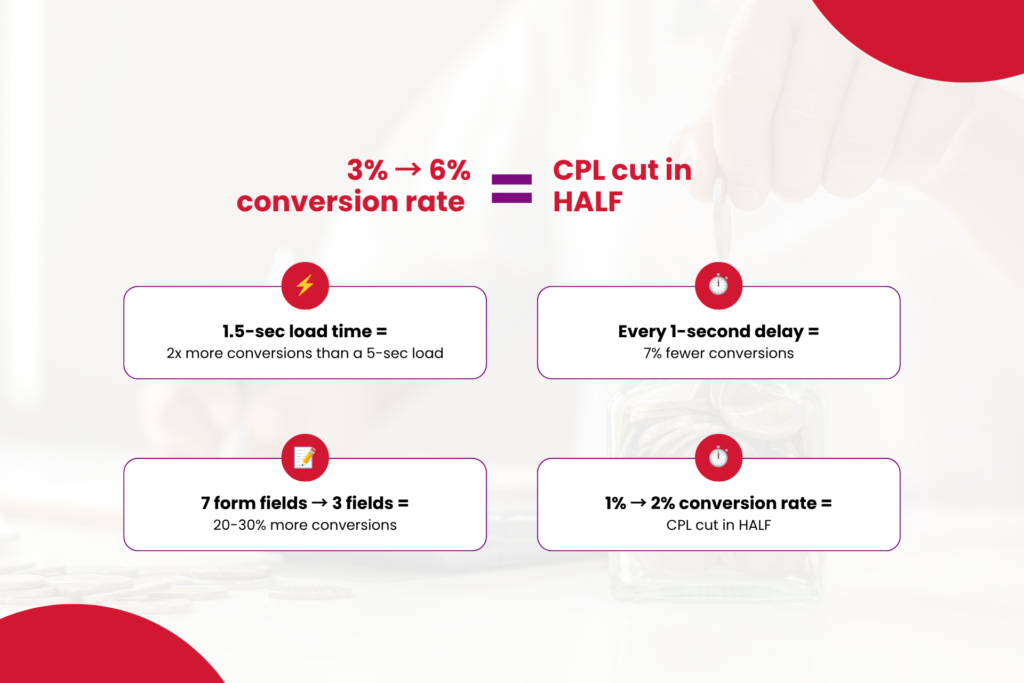 3% → 6% conversion rate = CPL cut in HALF

1.5-sec load time =
2x more conversions than a 5-sec load

Every 1-second delay =
7% fewer conversions

7 form fields → 3 fields =
20-30% more conversions

1% → 2% conversion rate =
CPL cut in HALF